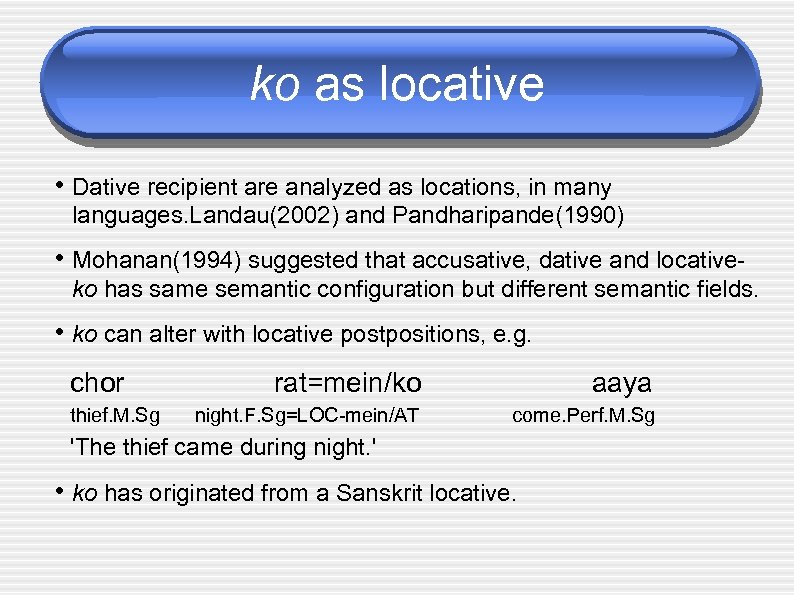 ko as locative

• Dative recipient are analyzed as locations, in many languages.Landau(2002) and Pandharipande(1990)

• Mohanan(1994) suggested that accusative, dative and locative-ko has same semantic configuration but different semantic fields.

• ko can alter with locative postpositions, e.g.

chor rat=mein/ko aaya
thief.M.Sg night.F.Sg=LOC-mein/AT come.Perf.M.Sg
'The thief came during night.'

• ko has originated from a Sanskrit locative.